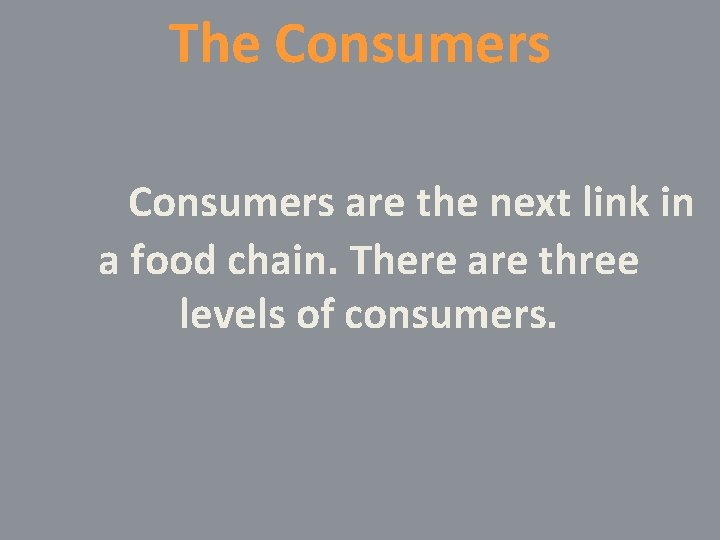 The Consumers

Consumers are the next link in a food chain. There are three levels of consumers.